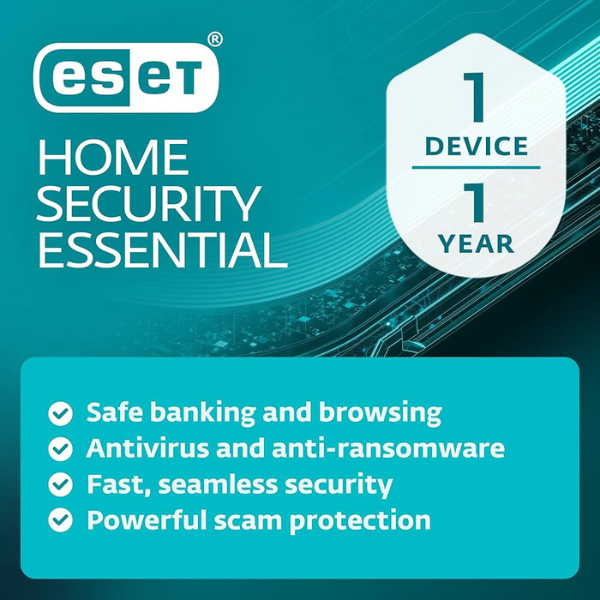 eset®

HOME SECURITY ESSENTIAL

1 DEVICE

1 YEAR

Safe banking and browsing
Antivirus and anti-ransomware
Fast, seamless security
Powerful scam protection